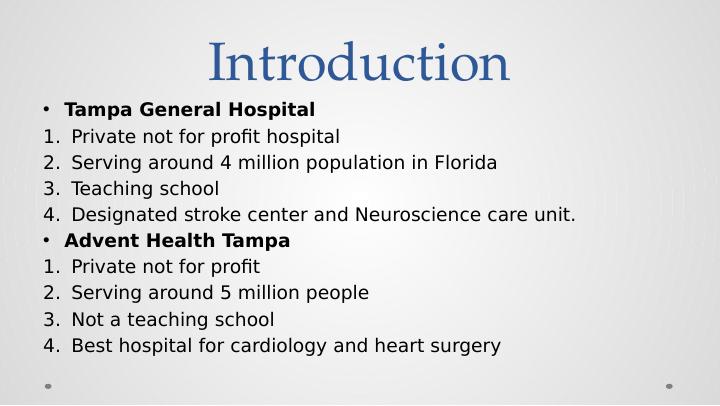 Introduction

• Tampa General Hospital
1. Private not for profit hospital
2. Serving around 4 million population in Florida
3. Teaching school
4. Designated stroke center and Neuroscience care unit.
• Advent Health Tampa
1. Private not for profit
2. Serving around 5 million people
3. Not a teaching school
4. Best hospital for cardiology and heart surgery